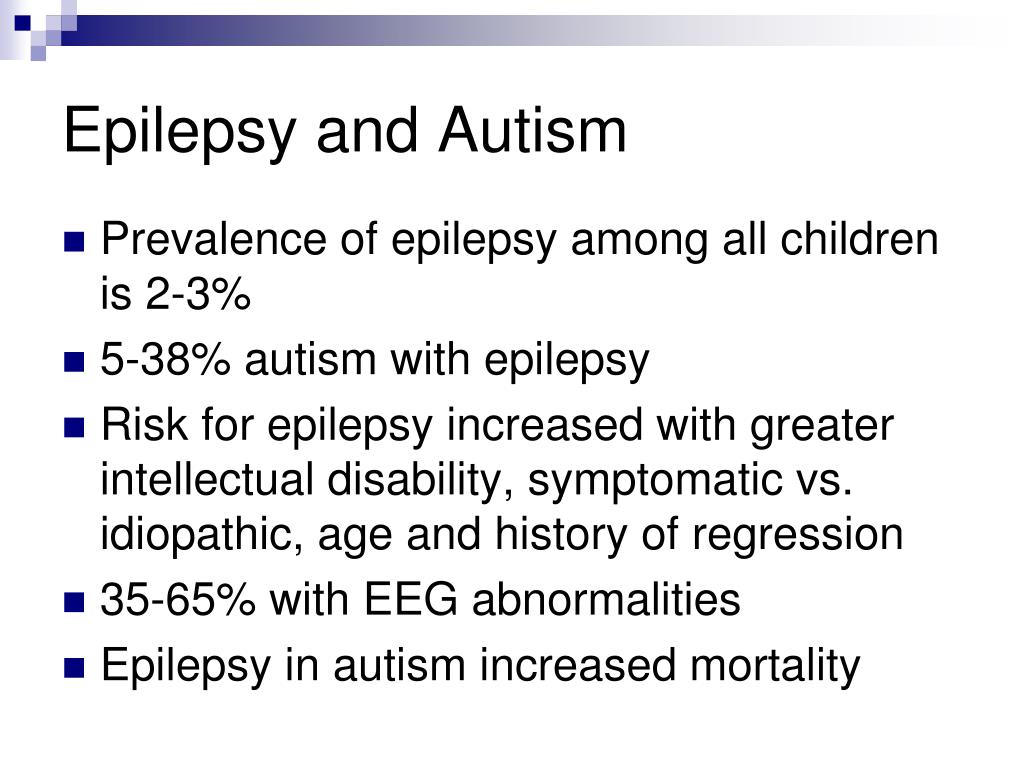 Epilepsy and Autism

- Prevalence of epilepsy among all children is 2-3%
- 5-38% autism with epilepsy
- Risk for epilepsy increased with greater intellectual disability, symptomatic vs. idiopathic, age and history of regression
- 35-65% with EEG abnormalities
- Epilepsy in autism increased mortality